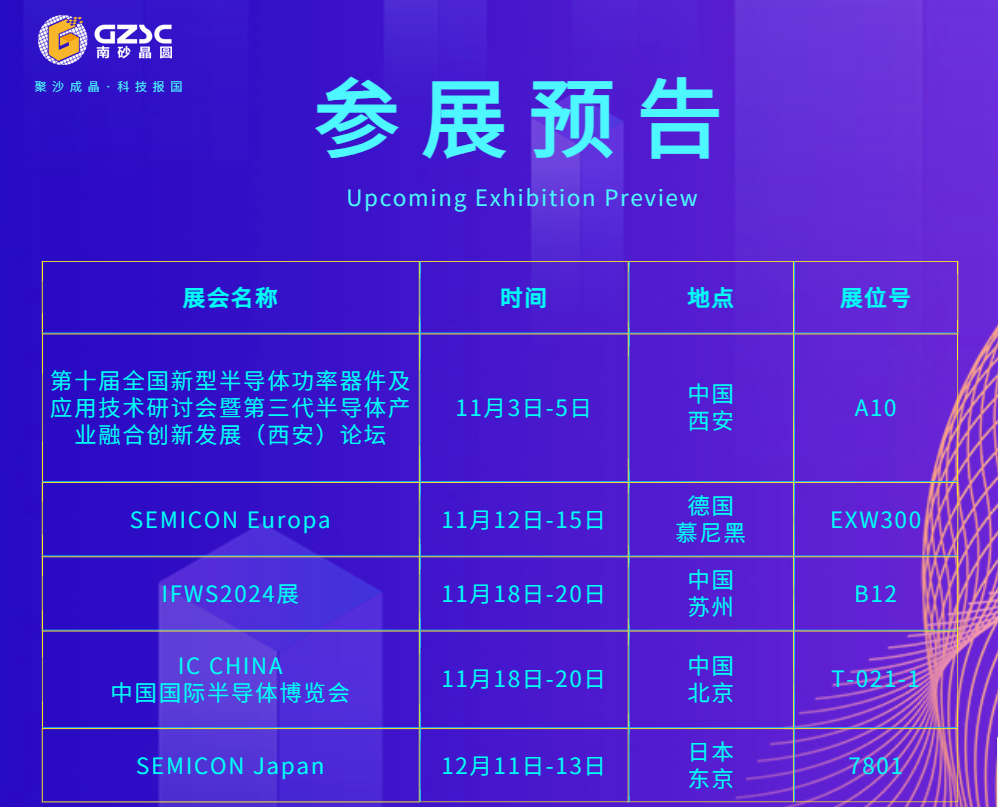 GZSC
南砂晶圆
聚沙成晶 · 科技报国

参展预告
Upcoming Exhibition Preview

| 展会名称 | 时间 | 地点 | 展位号 |
|---|---|---|---|
| 第十届全国新型半导体功率器件及应用技术研讨会暨第三代半导体产业融合创新发展（西安）论坛 | 11月3日-5日 | 中国 西安 | A10 |
| SEMICON Europa | 11月12日-15日 | 德国 慕尼黑 | EXW300 |
| IFWS2024展 | 11月18日-20日 | 中国 苏州 | B12 |
| IC CHINA 中国国际半导体博览会 | 11月18日-20日 | 中国 北京 | T-021-1 |
| SEMICON Japan | 12月11日-13日 | 日本 东京 | 7801 |